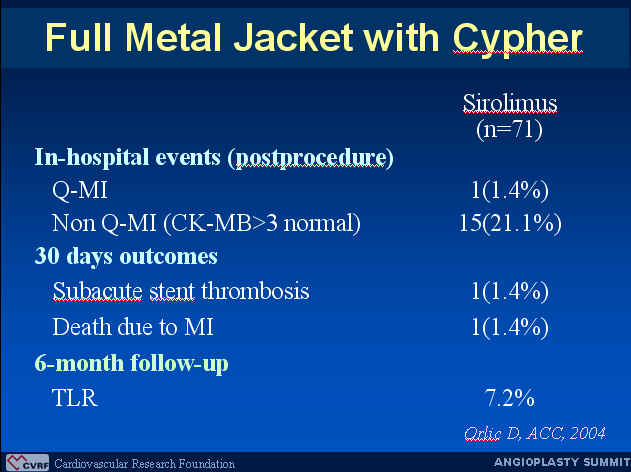 Full Metal Jacket with Cypher

| | Sirolimus (n=71) |
|---|---|
| **In-hospital events (postprocedure)** | |
| Q-MI | 1(1.4%) |
| Non Q-MI (CK-MB>3 normal) | 15(21.1%) |
| **30 days outcomes** | |
| Subacute stent thrombosis | 1(1.4%) |
| Death due to MI | 1(1.4%) |
| **6-month follow-up** | |
| TLR | 7.2% |

Orlic D, ACC, 2004

CVRF Cardiovascular Research Foundation

ANGIOPLASTY SUMMIT